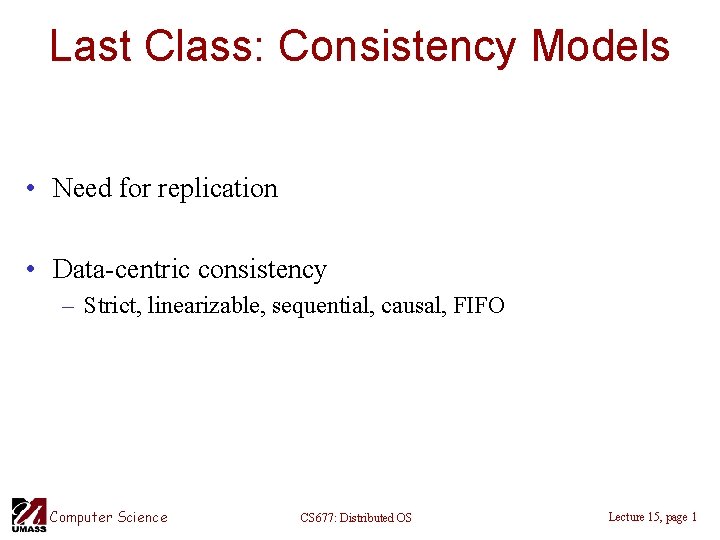 Last Class: Consistency Models

• Need for replication

• Data-centric consistency
 – Strict, linearizable, sequential, causal, FIFO

UMASS Computer Science CS677: Distributed OS Lecture 15, page 1